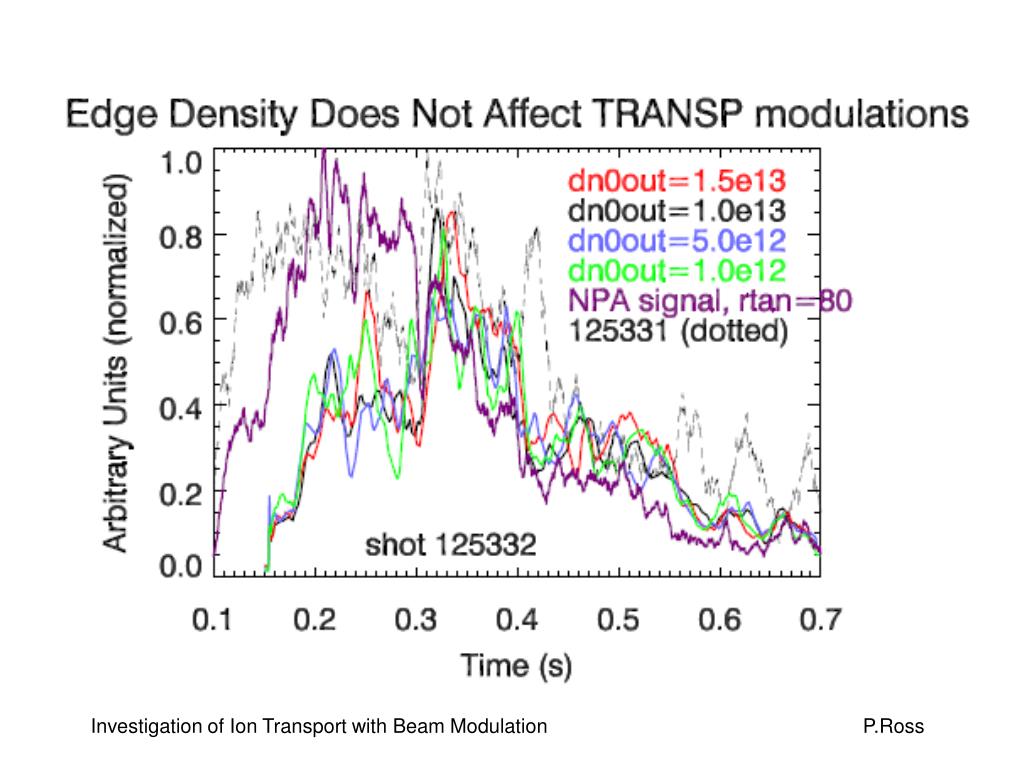 Edge Density Does Not Affect TRANSP modulations

Arbitrary Units (normalized)

1.0
0.8
0.6
0.4
0.2
0.0

dn0out=1.5e13
dn0out=1.0e13
dn0out=5.0e12
dn0out=1.0e12
NPA signal, rtan=80
125331 (dotted)

shot 125332

0.1 0.2 0.3 0.4 0.5 0.6 0.7

Time (s)

Investigation of Ion Transport with Beam Modulation

P.Ross